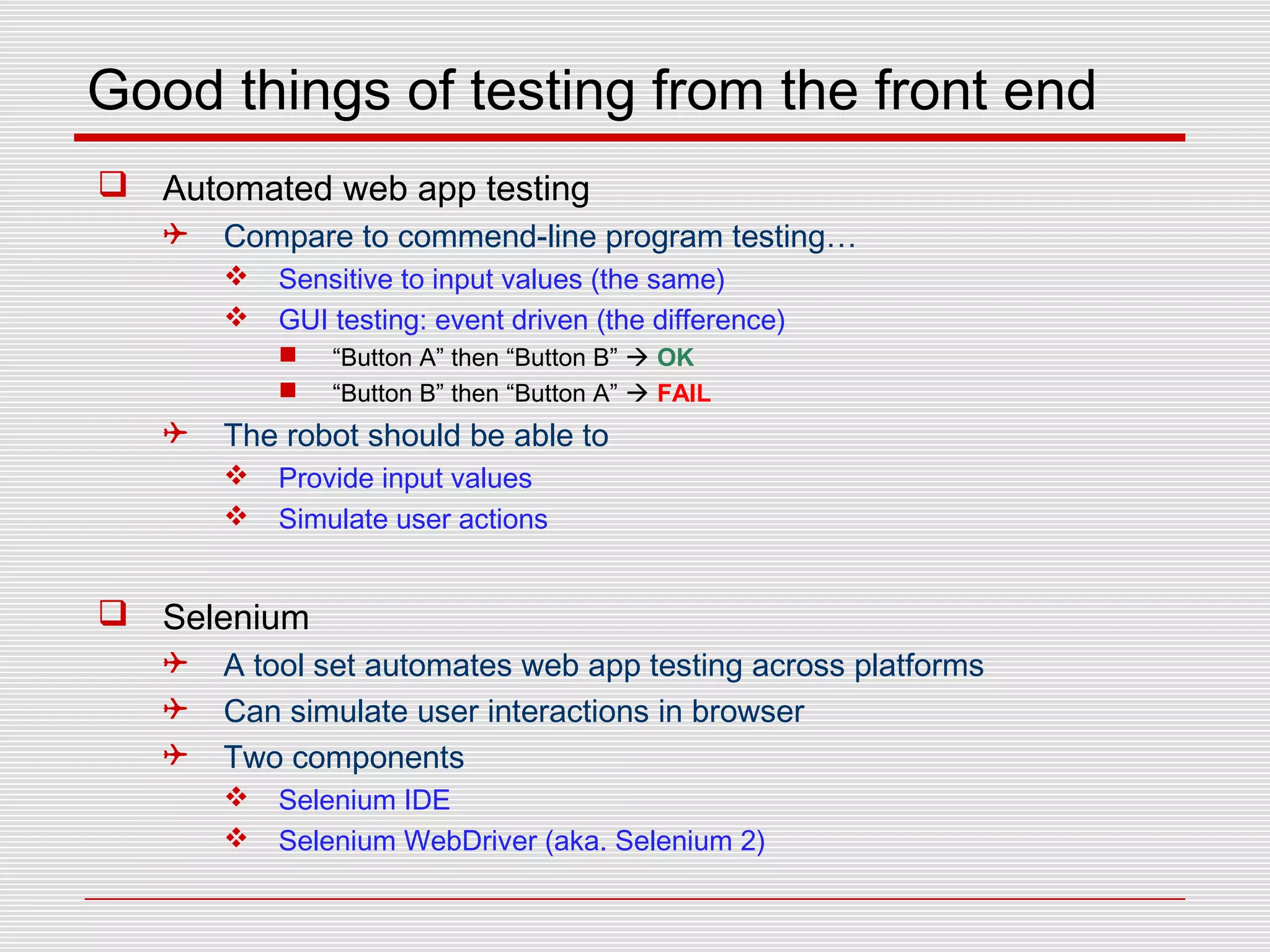 Good things of testing from the front end

❑ Automated web app testing

✈ Compare to commend-line program testing…

❖ Sensitive to input values (the same)

❖ GUI testing: event driven (the difference)

■ “Button A” then “Button B” → OK

■ “Button B” then “Button A” → FAIL

✈ The robot should be able to

❖ Provide input values

❖ Simulate user actions

❑ Selenium

✈ A tool set automates web app testing across platforms

✈ Can simulate user interactions in browser

✈ Two components

❖ Selenium IDE

❖ Selenium WebDriver (aka. Selenium 2)